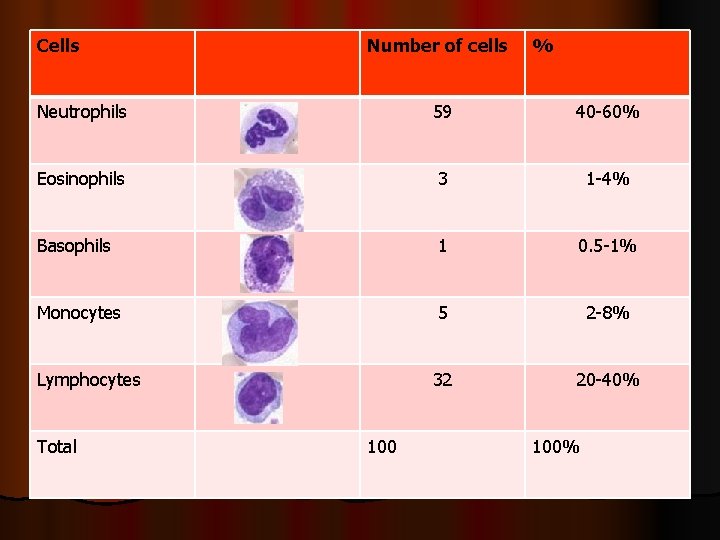 | Cells | | Number of cells | % |
|---|---|---|---|
| Neutrophils | | 59 | 40-60% |
| Eosinophils | | 3 | 1-4% |
| Basophils | | 1 | 0.5-1% |
| Monocytes | | 5 | 2-8% |
| Lymphocytes | | 32 | 20-40% |
| Total | | 100 | 100% |